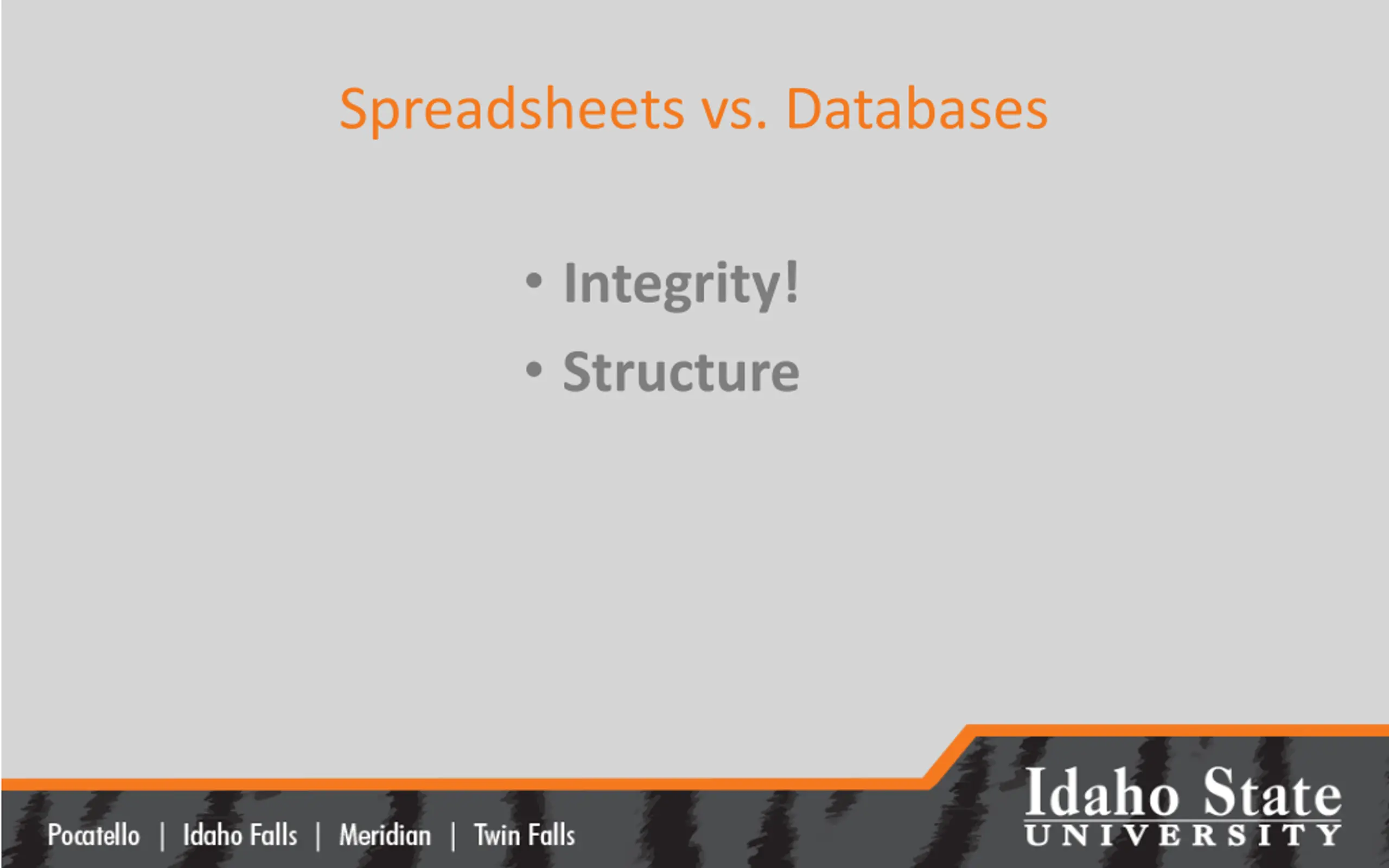 Spreadsheets vs. Databases

• Integrity!
• Structure

Pocatello | Idaho Falls | Meridian | Twin Falls

Idaho State UNIVERSITY